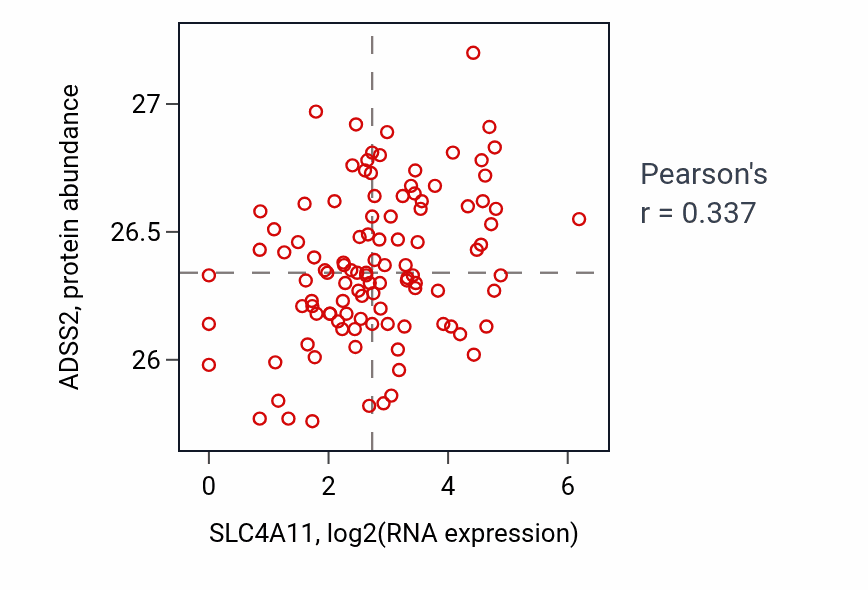 ADSS2, protein abundance

27
26.5
26

0
2
4
6

SLC4A11, log2(RNA expression)

Pearson's
r = 0.337